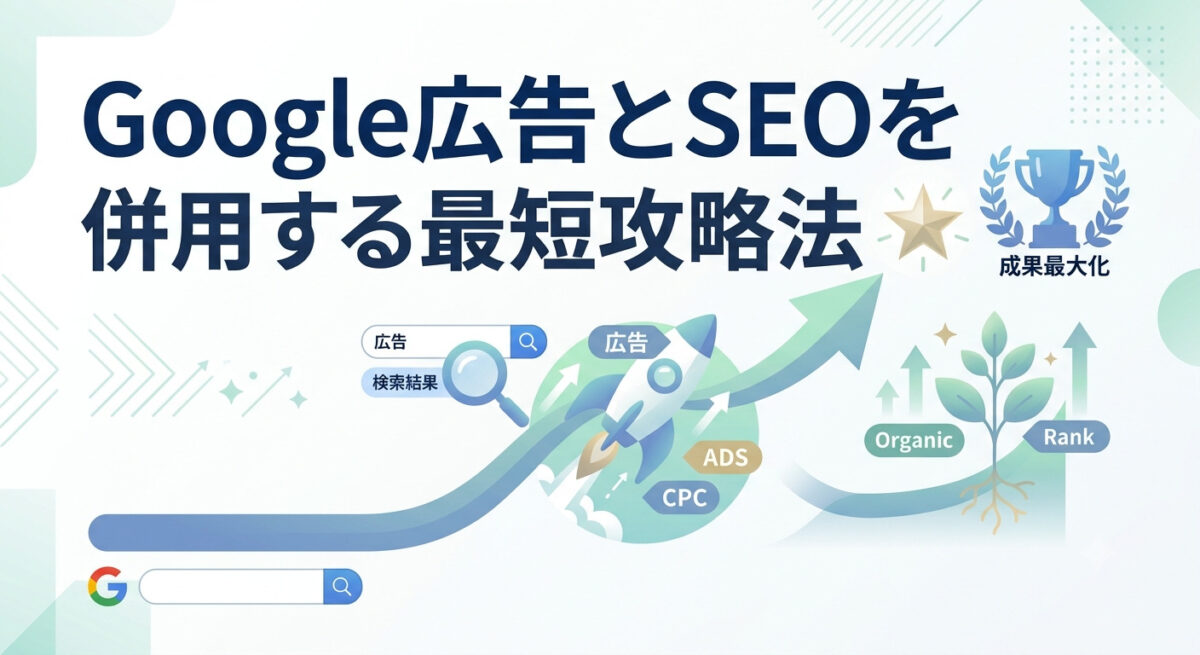 Google広告とSEOを併用する最短攻略法

成果最大化

広告

検索結果

広告

ADS

CPC

Organic

Rank

G